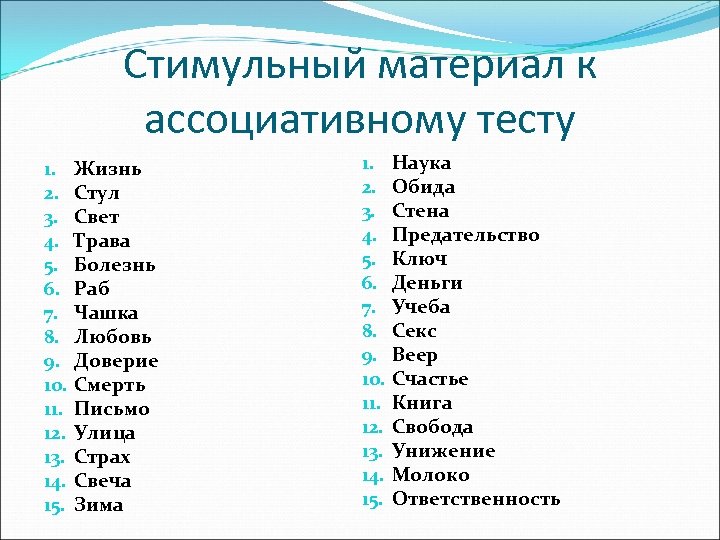 Стимульный материал к ассоциативному тесту

1. Жизнь
2. Стул
3. Свет
4. Трава
5. Болезнь
6. Раб
7. Чашка
8. Любовь
9. Доверие
10. Смерть
11. Письмо
12. Улица
13. Страх
14. Свеча
15. Зима

1. Наука
2. Обида
3. Стена
4. Предательство
5. Ключ
6. Деньги
7. Учеба
8. Секс
9. Веер
10. Счастье
11. Книга
12. Свобода
13. Унижение
14. Молоко
15. Ответственность